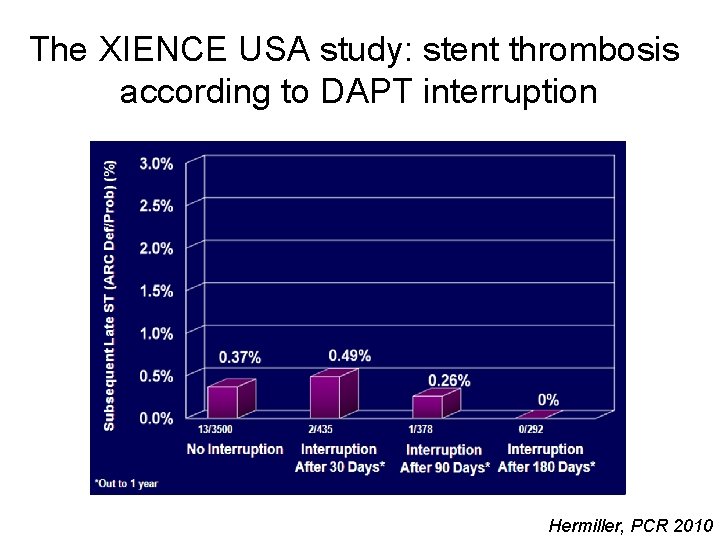 The XIENCE USA study: stent thrombosis according to DAPT interruption

Subsequent Late ST (ARC Def/Prob) (%)

3.0%
2.5%
2.0%
1.5%
1.0%
0.5%
0.0%

0.37%
0.49%
0.26%
0%

13/3500
No Interruption

2/435
Interruption After 30 Days*

1/378
Interruption After 90 Days*

0/292
Interruption After 180 Days*

*Out to 1 year

Hermiller, PCR 2010